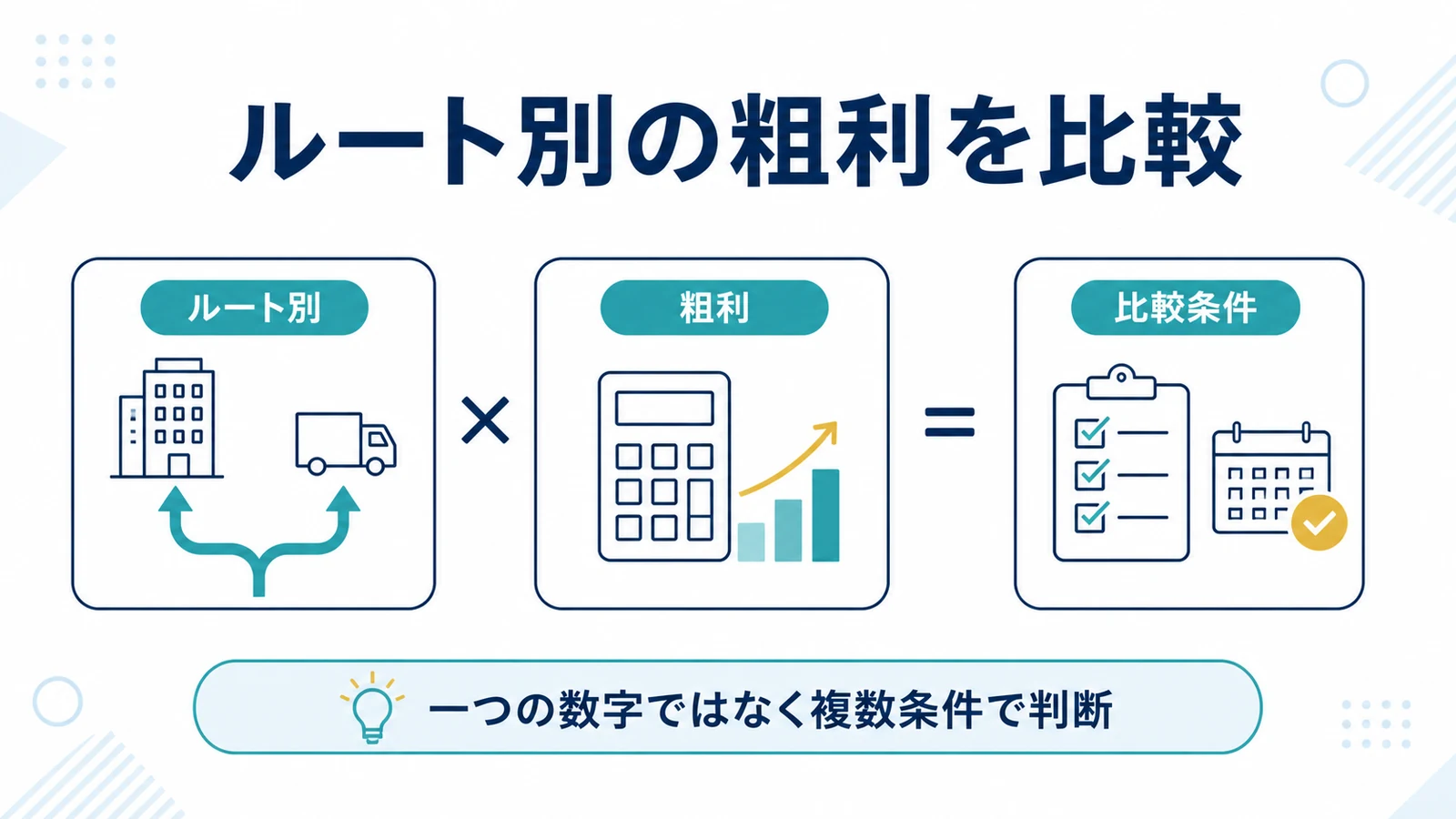 ルート別の粗利を比較

ルート別

×

粗利

=

比較条件

一つの数字ではなく複数条件で判断